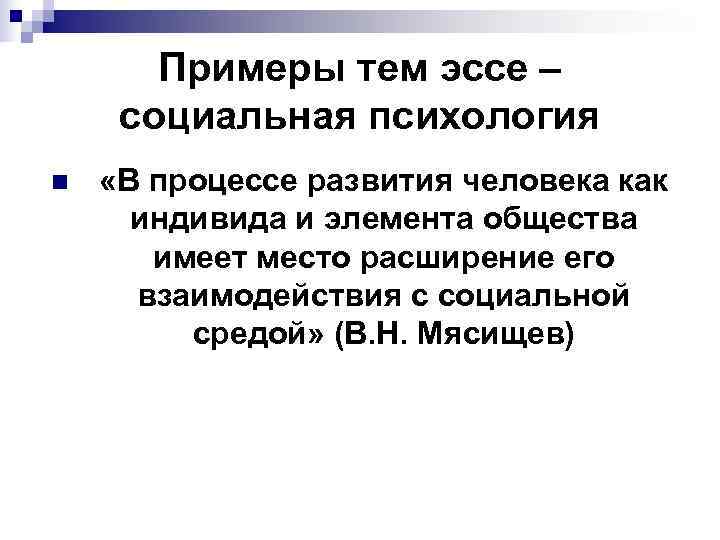 Примеры тем эссе – социальная психология

«В процессе развития человека как индивида и элемента общества имеет место расширение его взаимодействия с социальной средой» (В.Н. Мясищев)